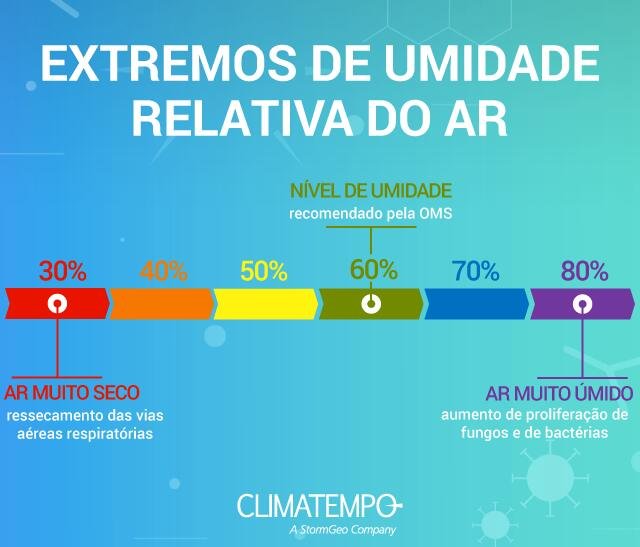 EXTREMOS DE UMIDADE RELATIVA DO AR

NÍVEL DE UMIDADE
recomendado pela OMS

30% 40% 50% 60% 70% 80%

AR MUITO SECO
ressecamento das vias aéreas respiratórias

AR MUITO ÚMIDO
aumento de proliferação de fungos e de bactérias

CLIMATEMPO
A StormGeo Company